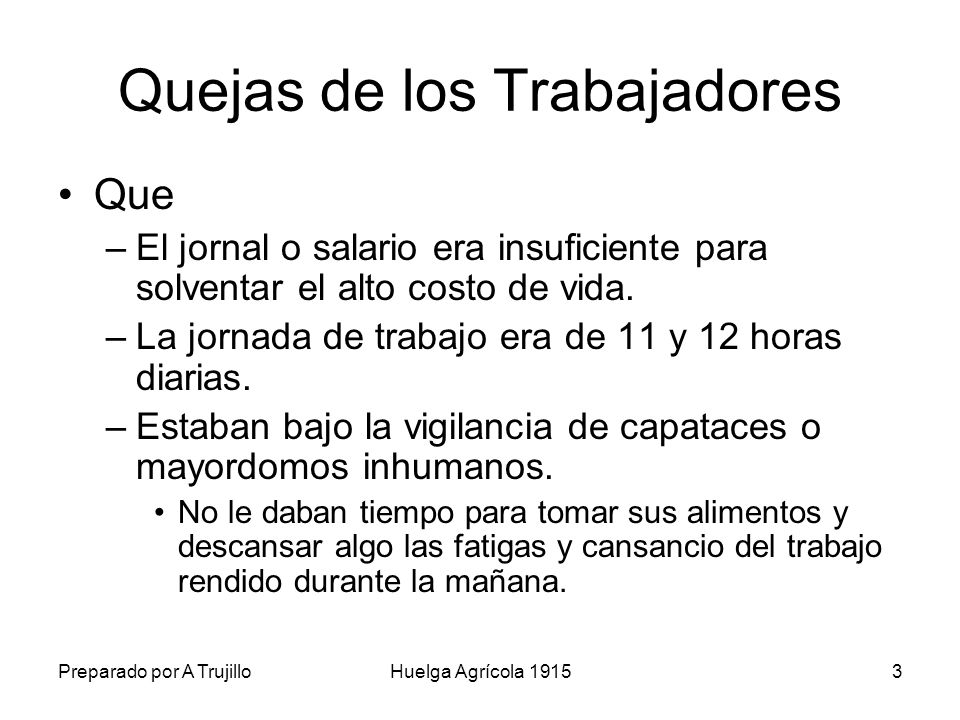 Quejas de los Trabajadores

• Que

– El jornal o salario era insuficiente para solventar el alto costo de vida.

– La jornada de trabajo era de 11 y 12 horas diarias.

– Estaban bajo la vigilancia de capataces o mayordomos inhumanos.

• No le daban tiempo para tomar sus alimentos y descansar algo las fatigas y cansancio del trabajo rendido durante la mañana.

Preparado por A Trujillo Huelga Agrícola 1915 3